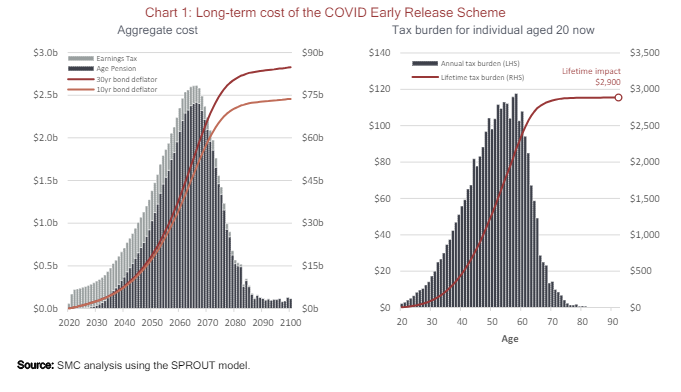 Chart 1: Long-term cost of the COVID Early Release Scheme

Aggregate cost

Earnings Tax
Age Pension
30yr bond deflator
10yr bond deflator

$3.0b
$2.5b
$2.0b
$1.5b
$1.0b
$0.5b
$0.0b

$90b
$75b
$60b
$45b
$30b
$15b
$0b

2020 2030 2040 2050 2060 2070 2080 2090 2100

Tax burden for individual aged 20 now

Annual tax burden (LHS)
Lifetime tax burden (RHS)

Lifetime impact
$2,900

$140
$120
$100
$80
$60
$40
$20
$0

$3,500
$3,000
$2,500
$2,000
$1,500
$1,000
$500
$0

20 30 40 50 60 70 80 90

Age

Source: SMC analysis using the SPROUT model.